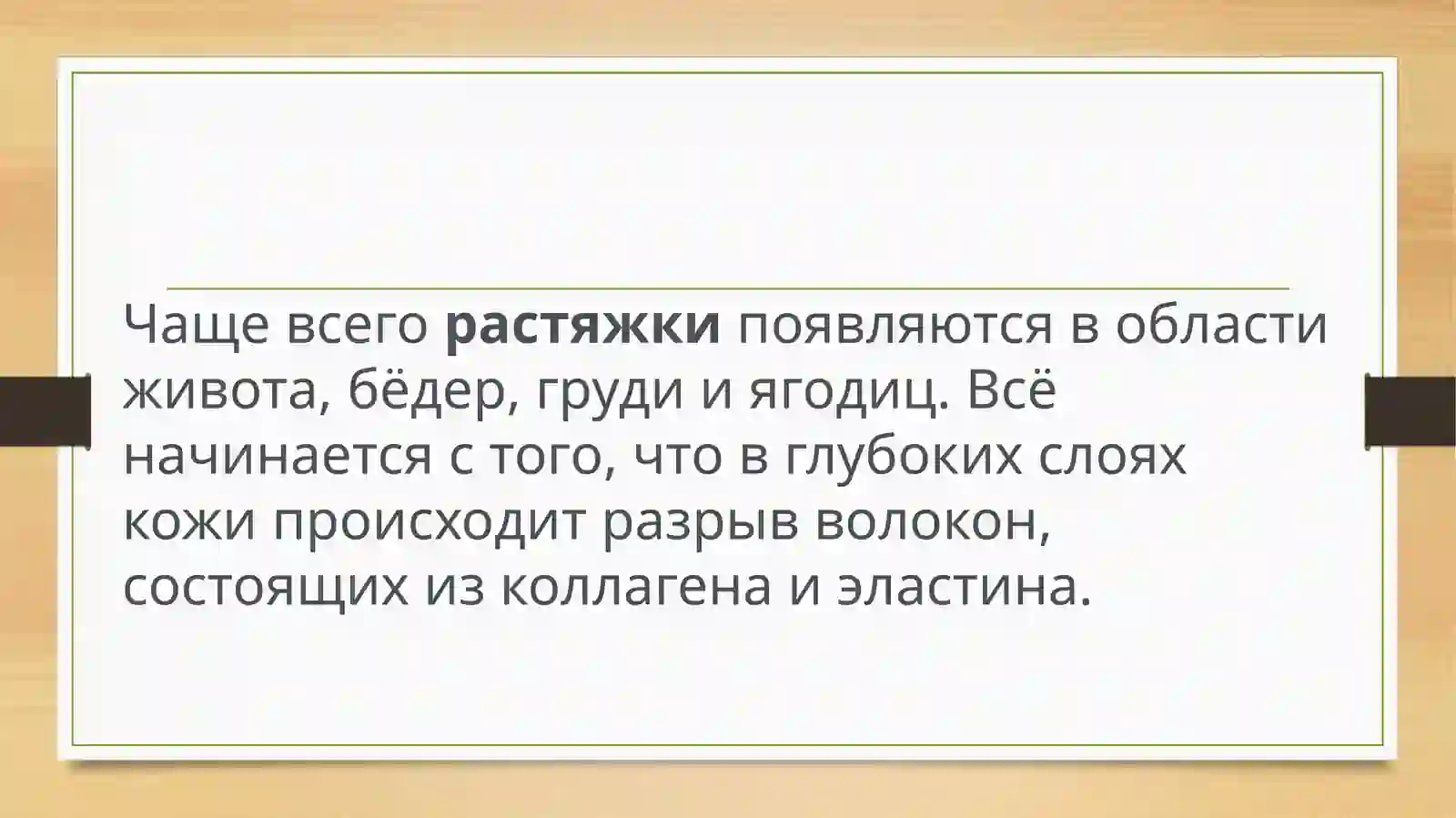 Чаще всего растяжки появляются в области живота, бёдер, груди и ягодиц. Всё начинается с того, что в глубоких слоях кожи происходит разрыв волокон, состоящих из коллагена и эластина.